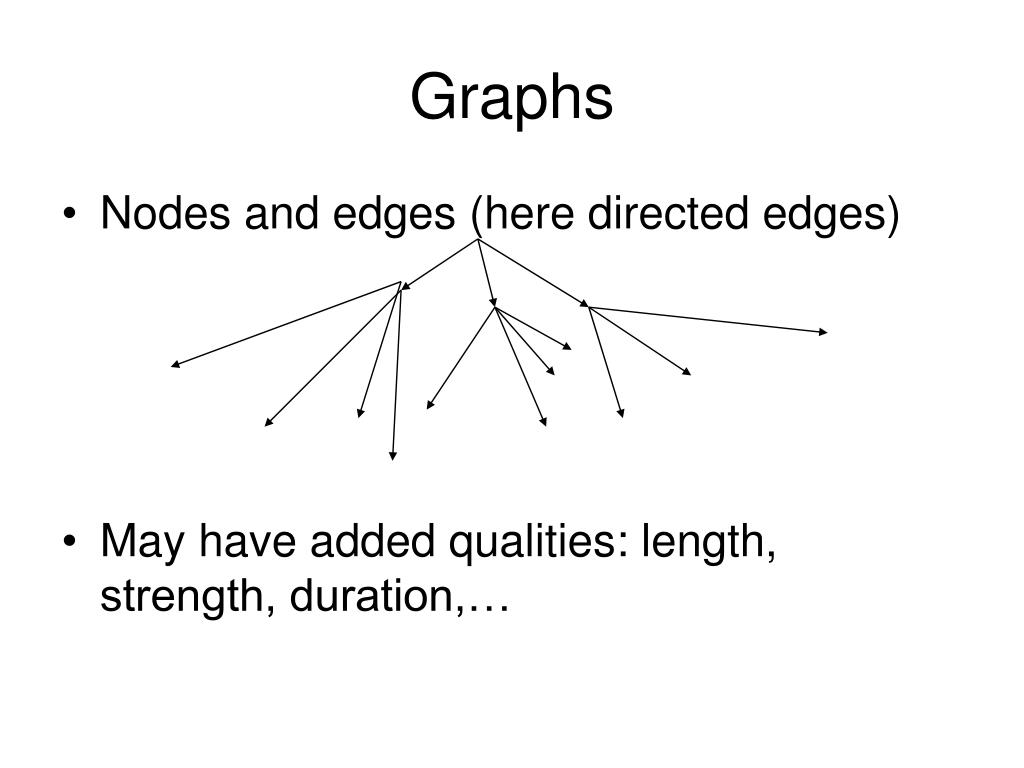 Graphs

• Nodes and edges (here directed edges)

• May have added qualities: length, strength, duration,…